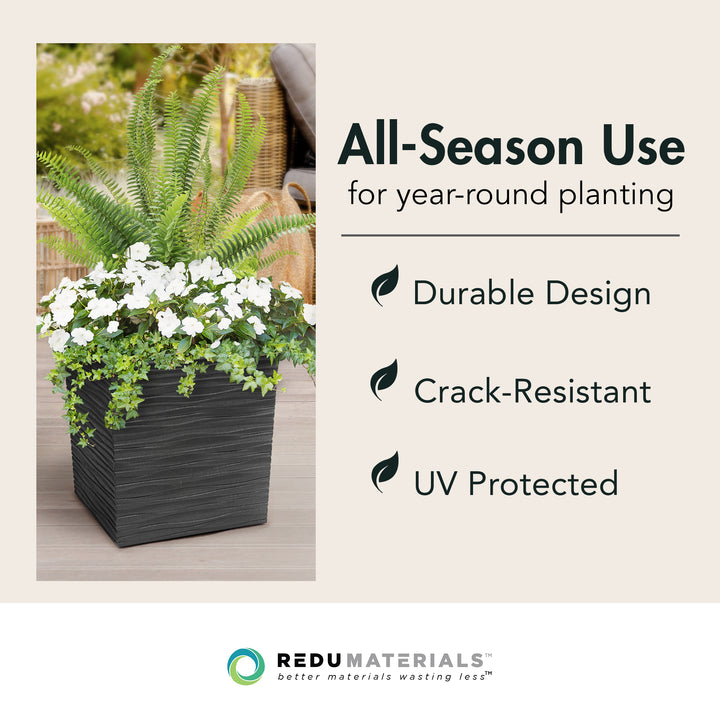 All-Season Use
for year-round planting

Durable Design

Crack-Resistant

UV Protected

REDUMATERIALS™
better materials wasting less™